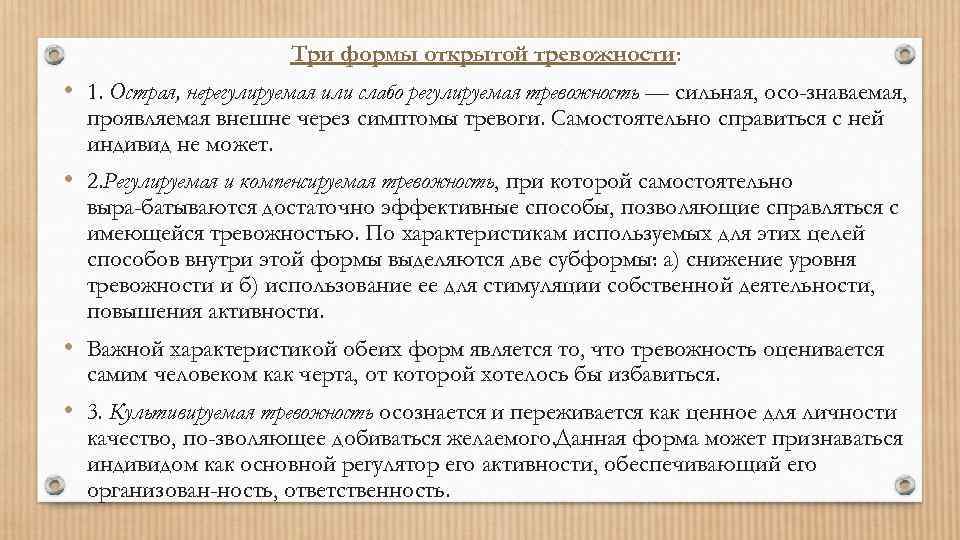 Три формы открытой тревожности:

• 1. Острая, нерегулируемая или слабо регулируемая тревожность — сильная, осо-знаваемая, проявляемая внешне через симптомы тревоги. Самостоятельно справиться с ней индивид не может.

• 2.Регулируемая и компенсируемая тревожность, при которой самостоятельно выра-батываются достаточно эффективные способы, позволяющие справляться с имеющейся тревожностью. По характеристикам используемых для этих целей способов внутри этой формы выделяются две субформы: а) снижение уровня тревожности и б) использование ее для стимуляции собственной деятельности, повышения активности.

• Важной характеристикой обеих форм является то, что тревожность оценивается самим человеком как черта, от которой хотелось бы избавиться.

• 3. Культивируемая тревожность осознается и переживается как ценное для личности качество, по-зволяющее добиваться желаемого.Данная форма может признаваться индивидом как основной регулятор его активности, обеспечивающий его организован-ность, ответственность.